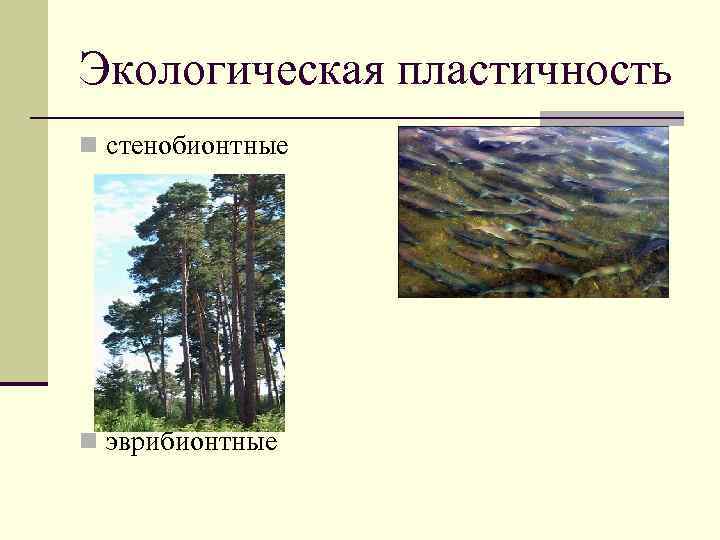 Экологическая пластичность

стенобионтные

эврибионтные